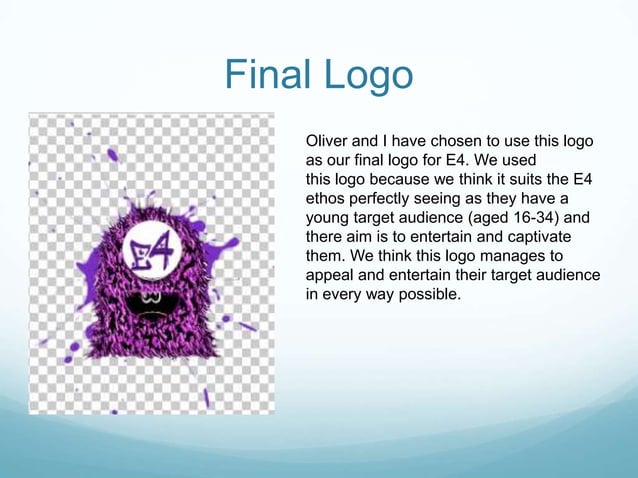 Final Logo

E4

Oliver and I have chosen to use this logo as our final logo for E4. We used this logo because we think it suits the E4 ethos perfectly seeing as they have a young target audience (aged 16-34) and there aim is to entertain and captivate them. We think this logo manages to appeal and entertain their target audience in every way possible.